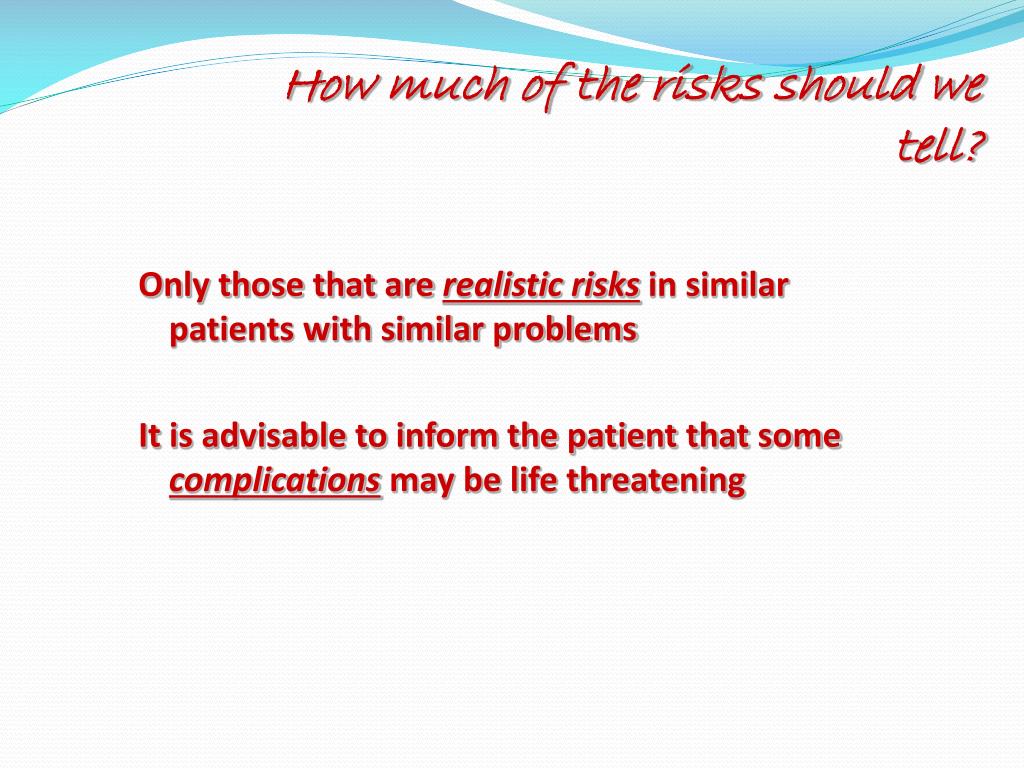 How much of the risks should we tell?

Only those that are realistic risks in similar patients with similar problems

It is advisable to inform the patient that some complications may be life threatening